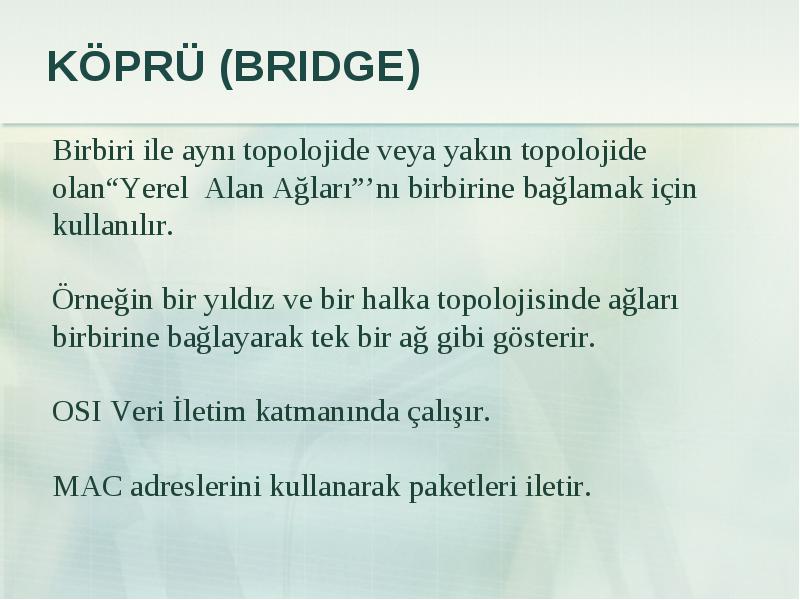 KÖPRÜ (BRIDGE)

Birbiri ile aynı topolojide veya yakın topolojide olan“Yerel  Alan Ağları”’nı birbirine bağlamak için kullanılır.

Örneğin bir yıldız ve bir halka topolojisinde ağları birbirine bağlayarak tek bir ağ gibi gösterir.

OSI Veri İletim katmanında çalışır.

MAC adreslerini kullanarak paketleri iletir.